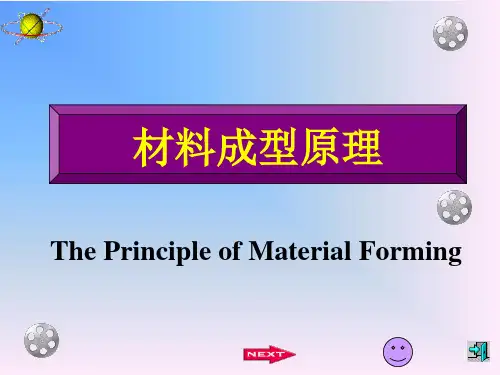 材料成型原理

The Principle of Material Forming

NEXT